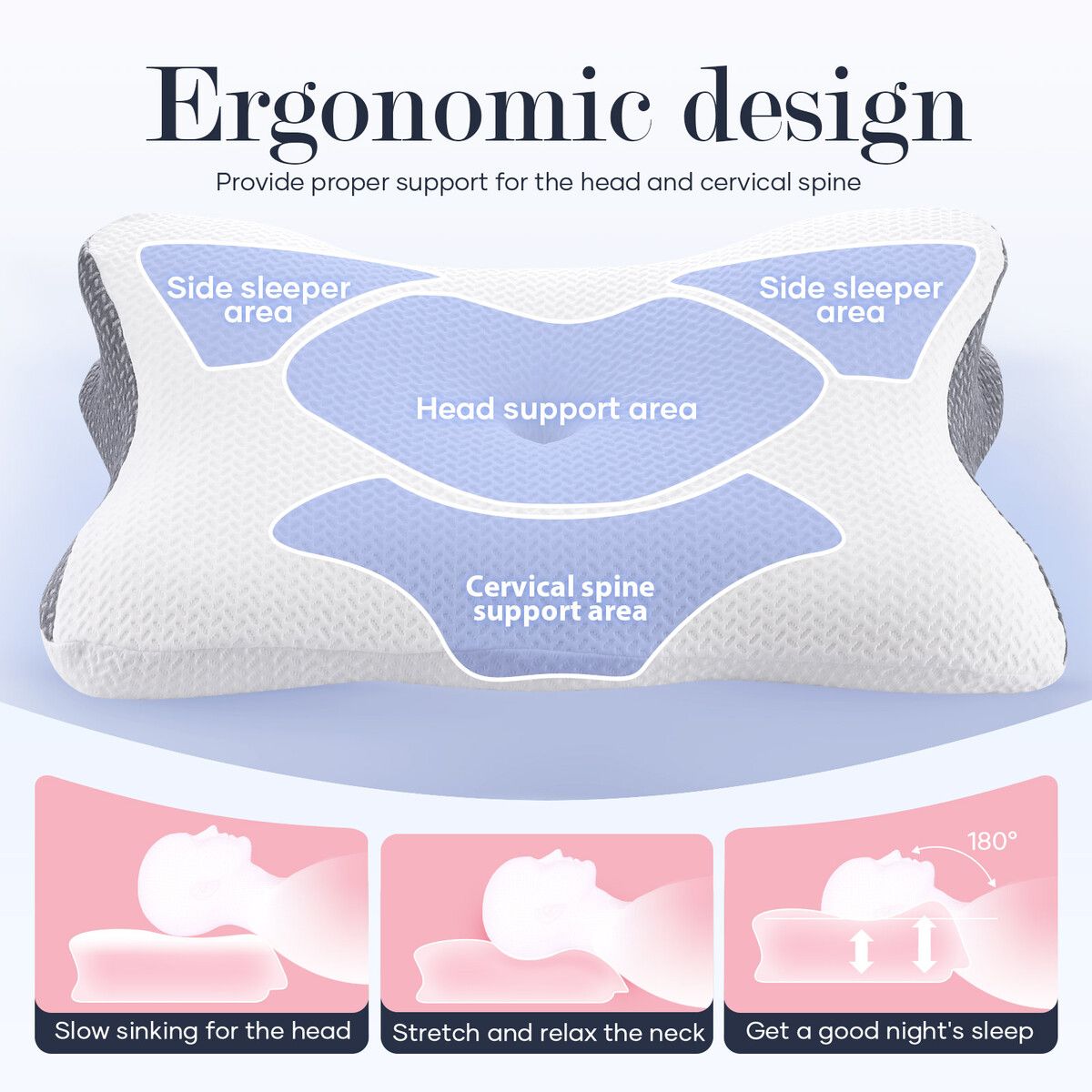 Ergonomic design

Provide proper support for the head and cervical spine

Side sleeper area

Side sleeper area

Head support area

Cervical spine support area

Slow sinking for the head

Stretch and relax the neck

180°

Get a good night's sleep